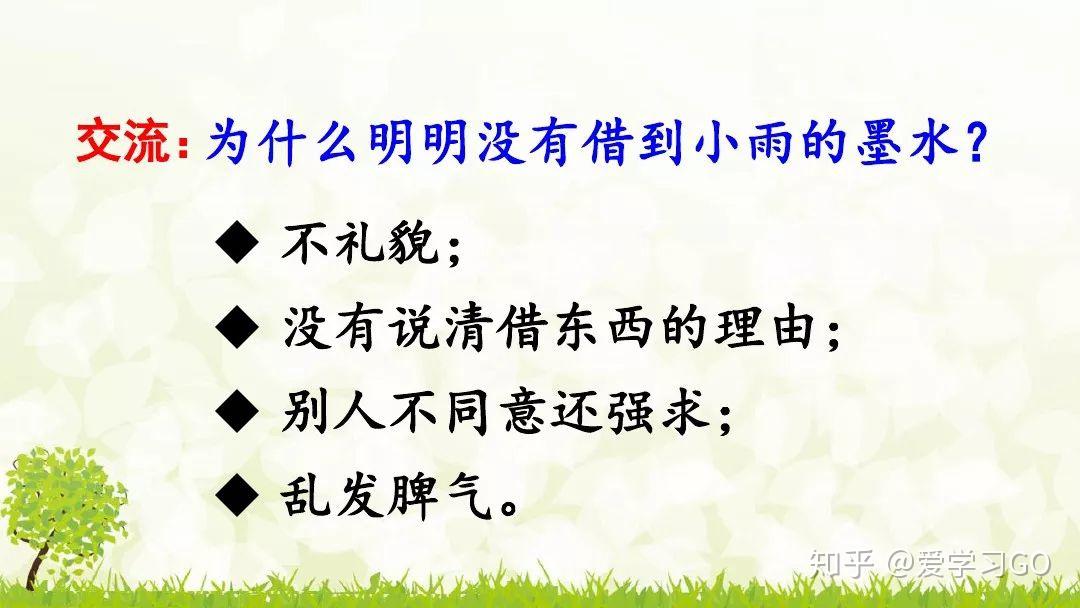 交流：为什么明明没有借到小雨的墨水？

◆ 不礼貌；

◆ 没有说清借东西的理由；

◆ 别人不同意还强求；

◆ 乱发脾气。

知乎 @爱学习GO